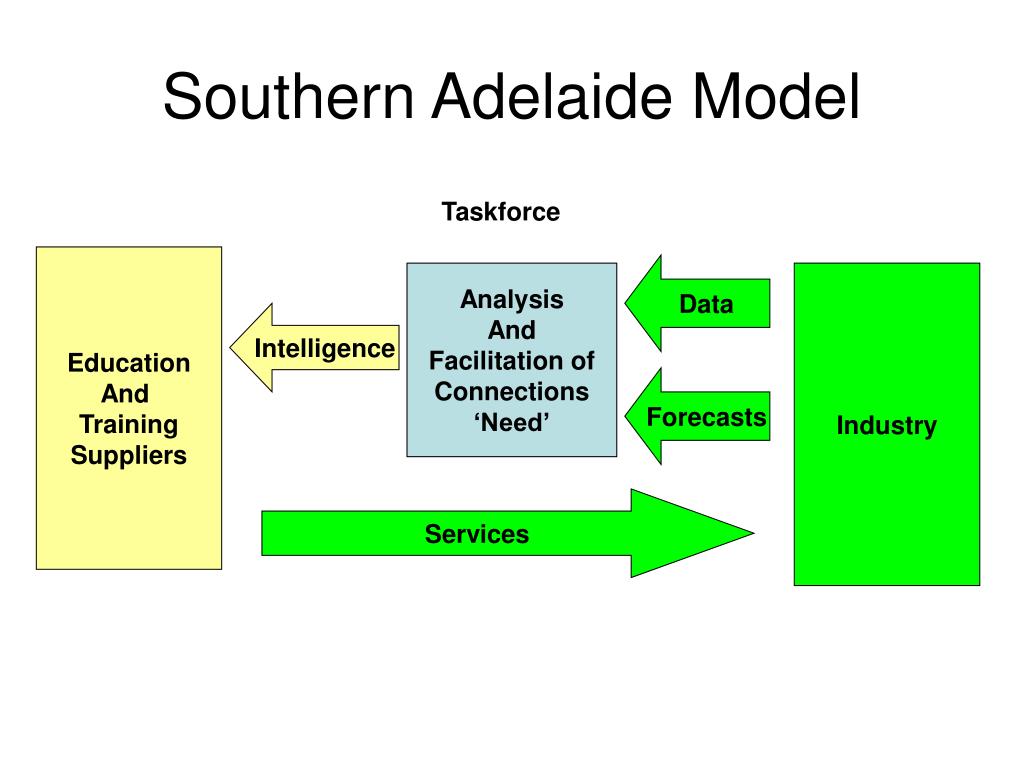 Southern Adelaide Model

Taskforce

Education And Training Suppliers

Intelligence

Analysis And Facilitation of Connections ‘Need’

Data

Forecasts

Industry

Services